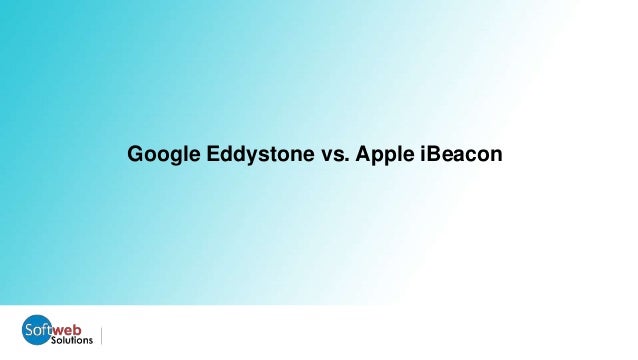 Google Eddystone vs. Apple iBeacon

Softweb Solutions